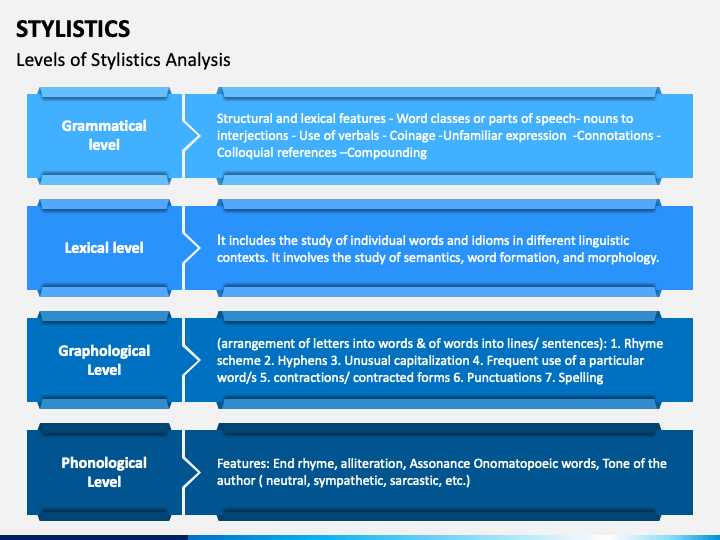 STYLISTICS

Levels of Stylistics Analysis

Grammatical level

Structural and lexical features - Word classes or parts of speech- nouns to interjections - Use of verbals - Coinage -Unfamiliar expression -Connotations - Colloquial references –Compounding

Lexical level

It includes the study of individual words and idioms in different linguistic contexts. It involves the study of semantics, word formation, and morphology.

Graphological Level

(arrangement of letters into words & of words into lines/ sentences): 1. Rhyme scheme 2. Hyphens 3. Unusual capitalization 4. Frequent use of a particular word/s 5. contractions/ contracted forms 6. Punctuations 7. Spelling

Phonological Level

Features: End rhyme, alliteration, Assonance Onomatopoeic words, Tone of the author ( neutral, sympathetic, sarcastic, etc.)